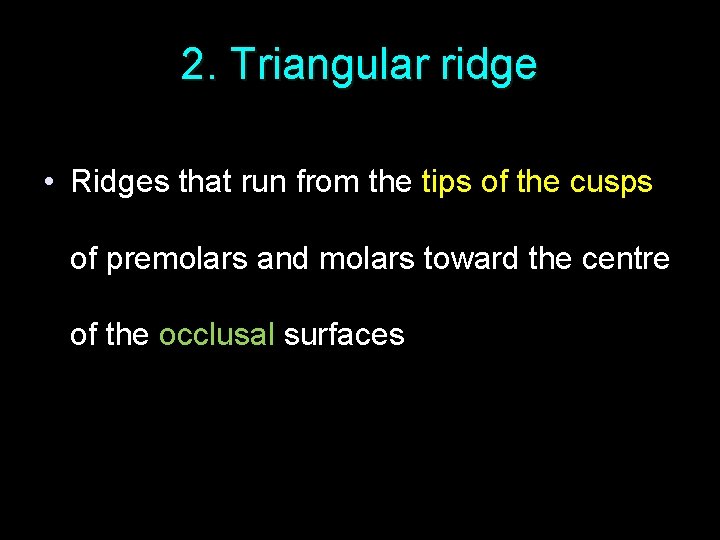 2. Triangular ridge

• Ridges that run from the tips of the cusps of premolars and molars toward the centre of the occlusal surfaces